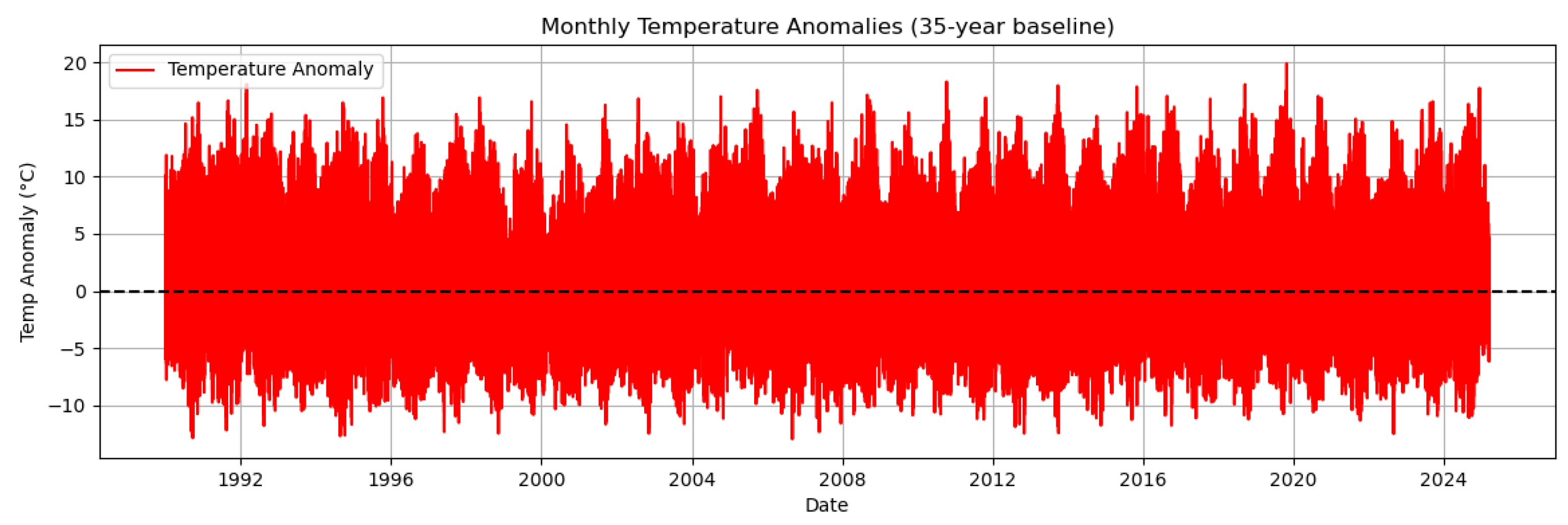 Monthly Temperature Anomalies (35-year baseline)

Temperature Anomaly

Temp Anomaly (°C)

20
15
10
5
0
−5
−10

1992
1996
2000
2004
2008
2012
2016
2020
2024

Date